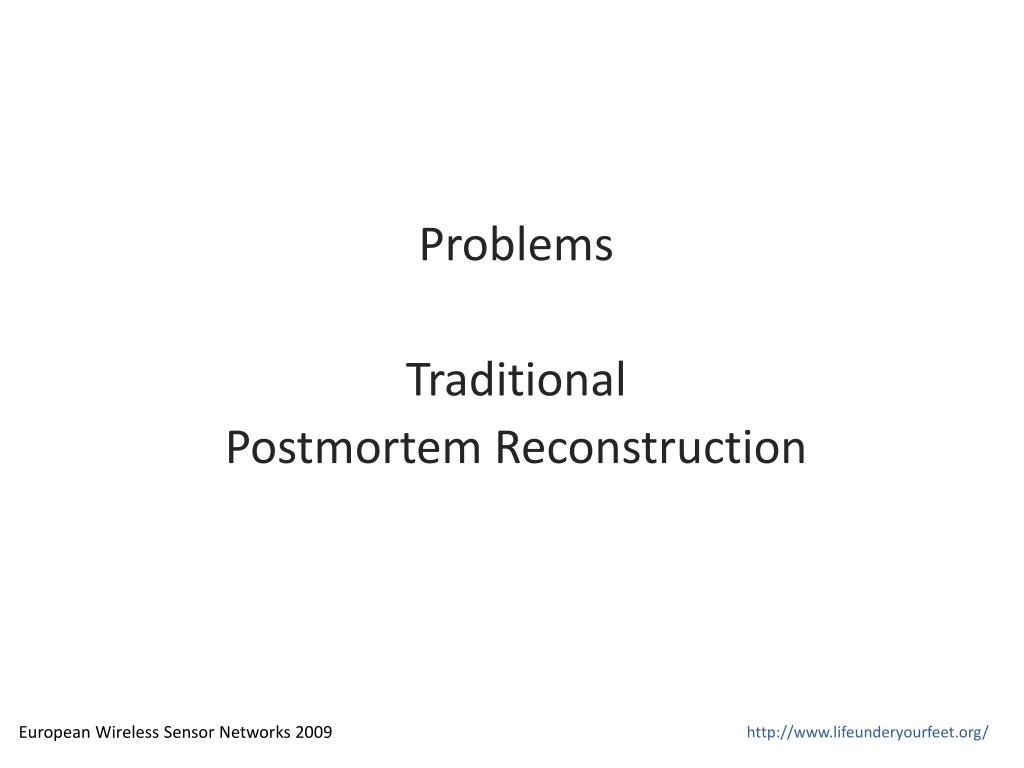 Problems

Traditional
Postmortem Reconstruction

European Wireless Sensor Networks 2009

http://www.lifeunderyourfeet.org/